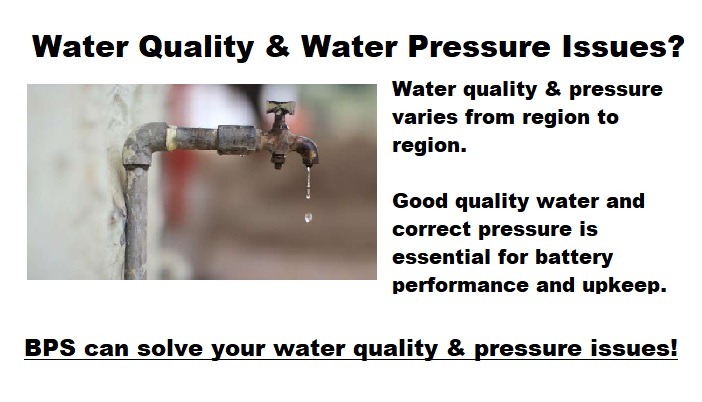 Water Quality & Water Pressure Issues?

Water quality & pressure varies from region to region.

Good quality water and correct pressure is essential for battery performance and upkeep.

BPS can solve your water quality & pressure issues!